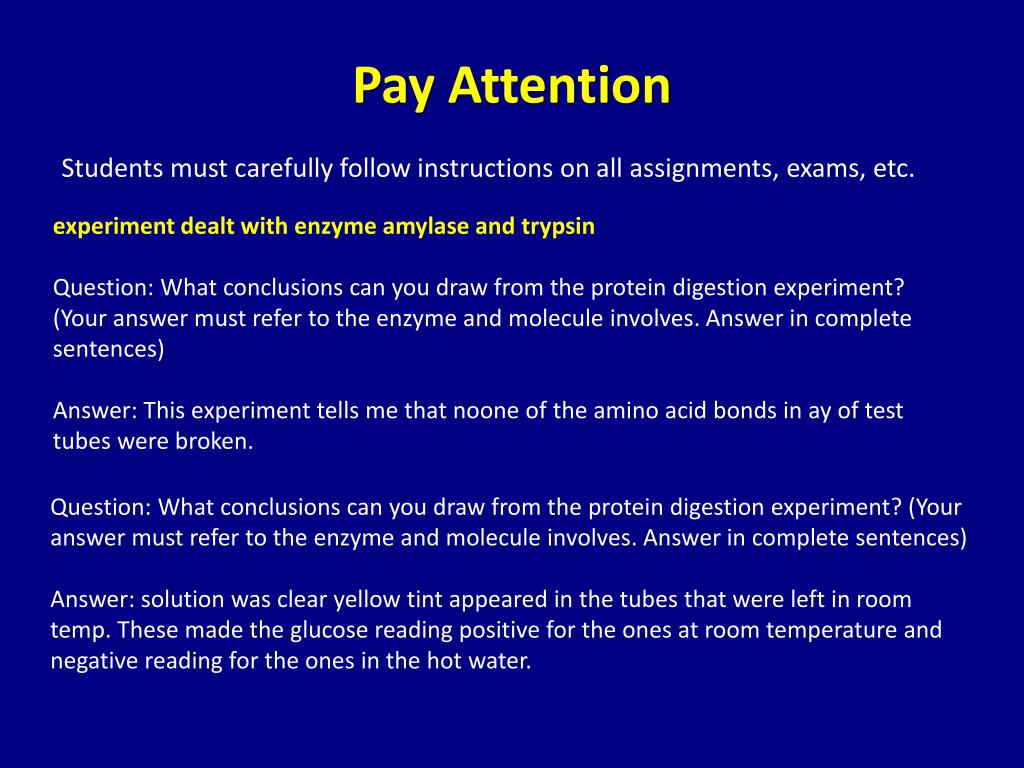 Pay Attention

Students must carefully follow instructions on all assignments, exams, etc.

experiment dealt with enzyme amylase and trypsin

Question: What conclusions can you draw from the protein digestion experiment? (Your answer must refer to the enzyme and molecule involves. Answer in complete sentences)

Answer: This experiment tells me that noone of the amino acid bonds in ay of test tubes were broken.

Question: What conclusions can you draw from the protein digestion experiment? (Your answer must refer to the enzyme and molecule involves. Answer in complete sentences)

Answer: solution was clear yellow tint appeared in the tubes that were left in room temp. These made the glucose reading positive for the ones at room temperature and negative reading for the ones in the hot water.